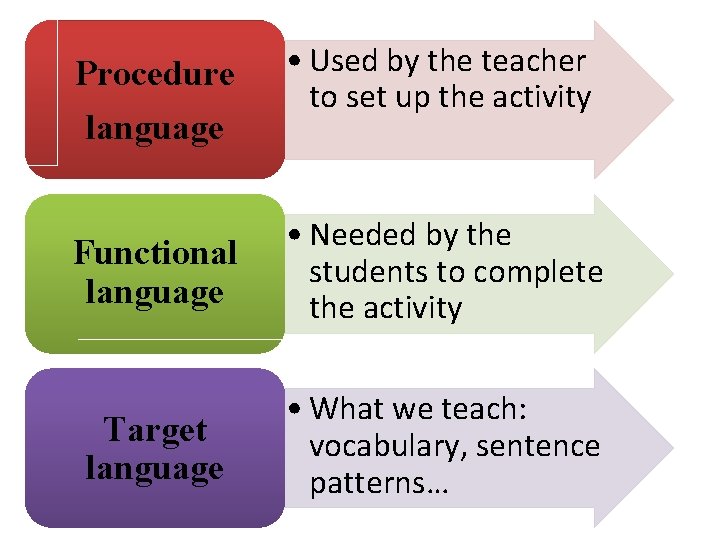 Procedure language

• Used by the teacher to set up the activity

Functional language

• Needed by the students to complete the activity

Target language

• What we teach: vocabulary, sentence patterns…